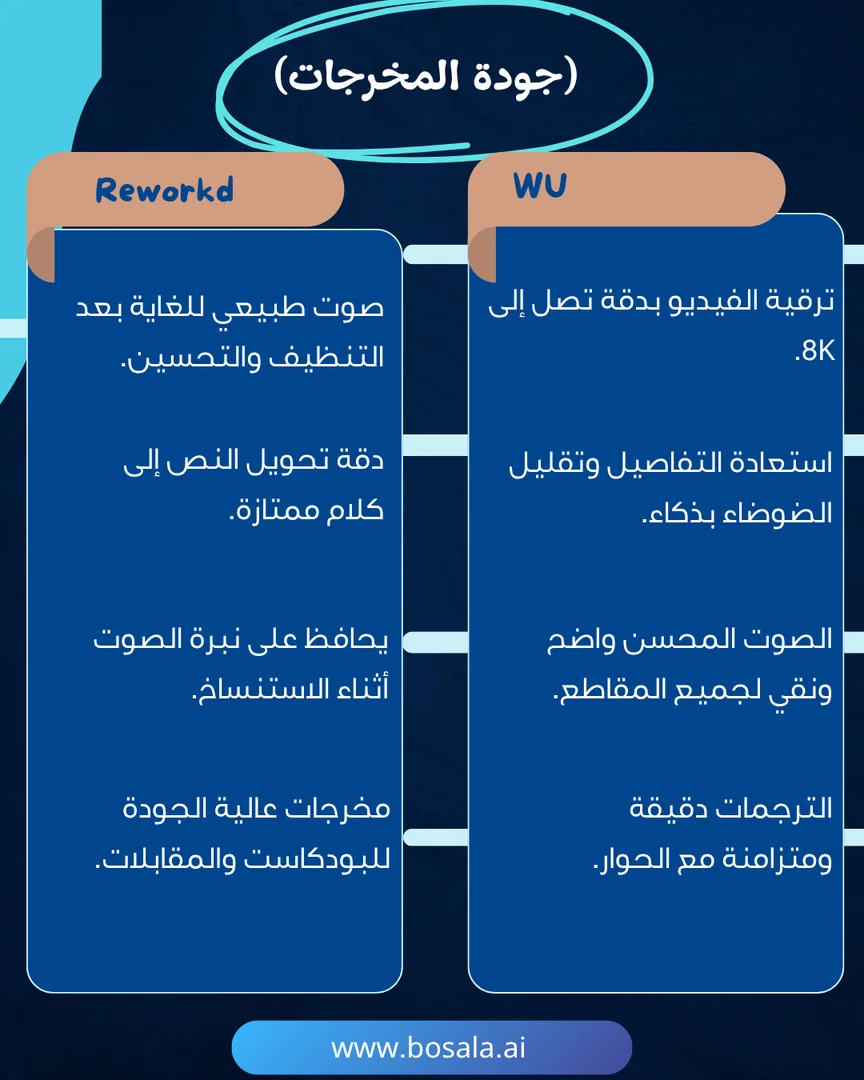 (جودة المخرجات)

WU

ترقية الفيديو بدقة تصل إلى 8K.

استعادة التفاصيل وتقليل الضوضاء بذكاء.

الصوت المحسن واضح ونقي لجميع المقاطع.

الترجمات دقيقة ومتزامنة مع الحوار.

Reworkd

صوت طبيعي للغاية بعد التنظيف والتحسين.

دقة تحويل النص إلى كلام ممتازة.

يحافظ على نبرة الصوت أثناء الاستنساخ.

مخرجات عالية الجودة للبودكاست والمقابلات.

www.bosala.ai